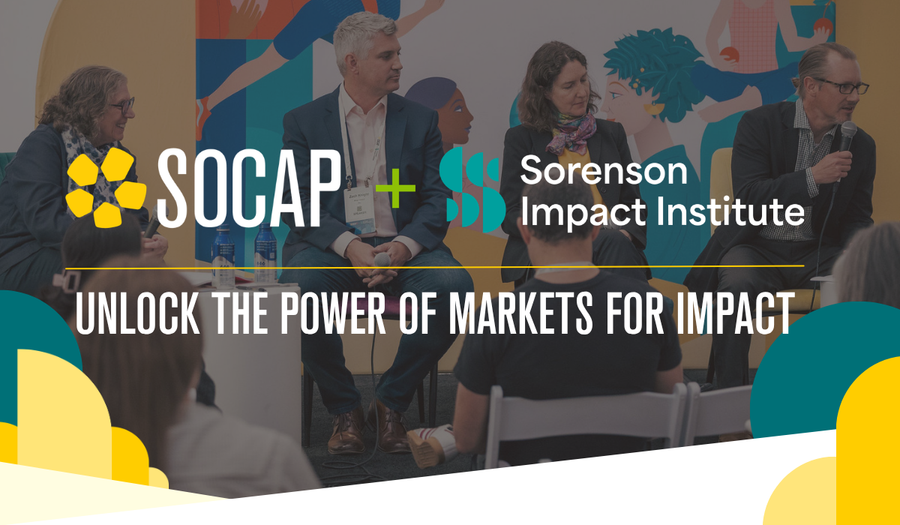 SOCAP + Sorenson Impact Institute

UNLOCK THE POWER OF MARKETS FOR IMPACT